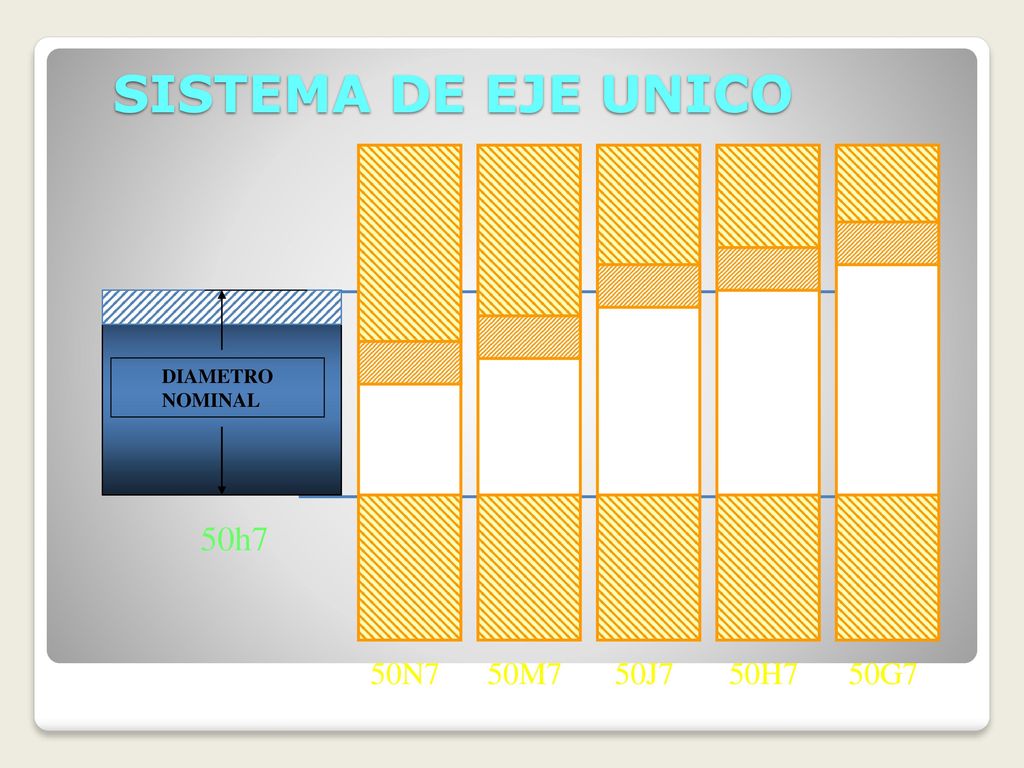 SISTEMA DE EJE UNICO

DIAMETRO NOMINAL

50h7

50N7 50M7 50J7 50H7 50G7